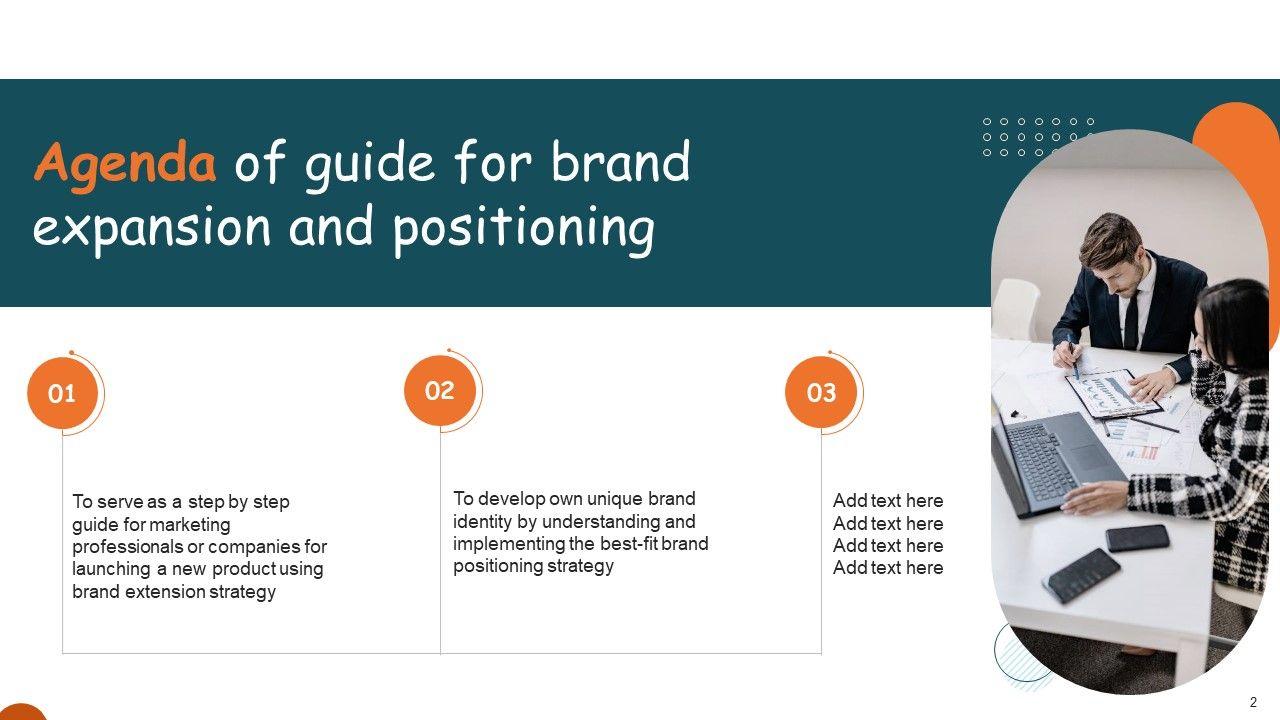 Agenda of guide for brand expansion and positioning

01

To serve as a step by step guide for marketing professionals or companies for launching a new product using brand extension strategy

02

To develop own unique brand identity by understanding and implementing the best-fit brand positioning strategy

03

Add text here
Add text here
Add text here
Add text here

2